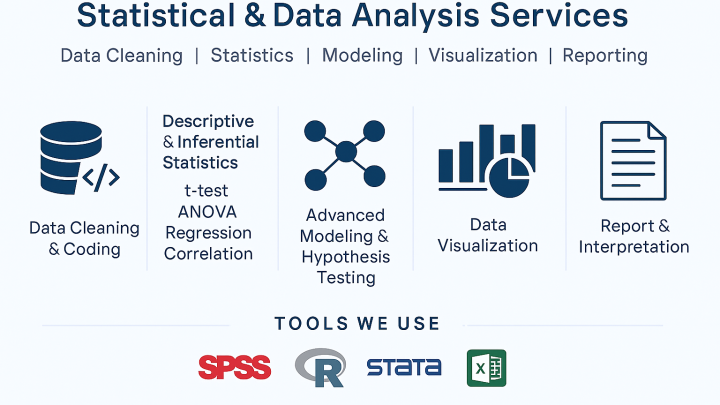 Statistical & Data Analysis Services

Data Cleaning | Statistics | Modeling | Visualization | Reporting

</>

Data Cleaning & Coding

Descriptive & Inferential Statistics

t-test
ANOVA
Regression
Correlation

Advanced Modeling & Hypothesis Testing

Data Visualization

Report & Interpretation

TOOLS WE USE

SPSS R STATA X